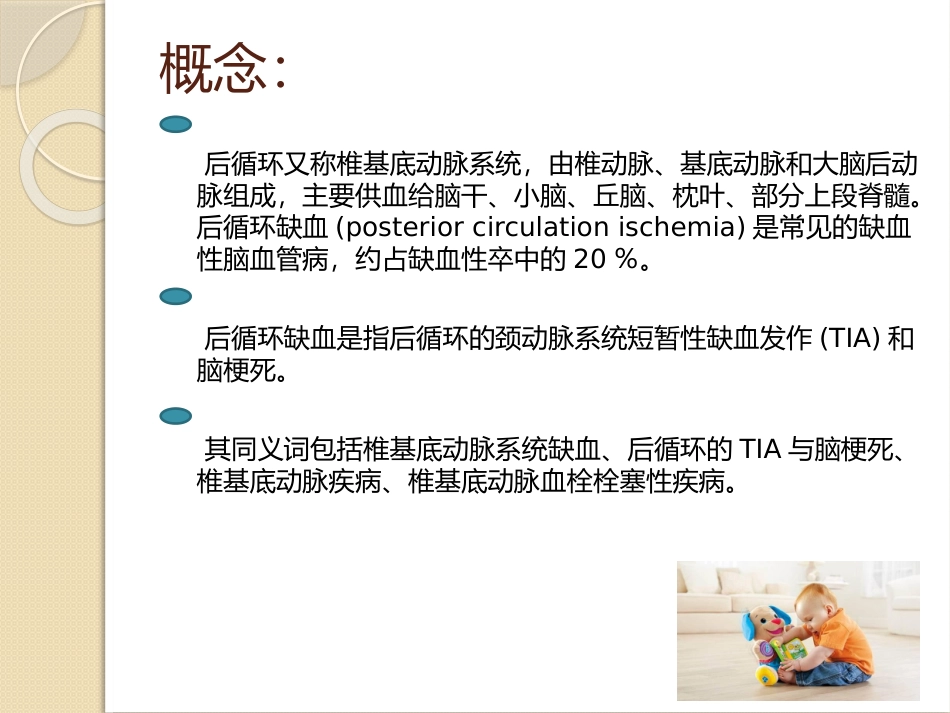 概念:

后循环又称椎基底动脉系统，由椎动脉、基底动脉和大脑后动脉组成，主要供血给脑干、小脑、丘脑、枕叶、部分上段脊髓。后循环缺血 (posterior circulation ischemia) 是常见的缺血性脑血管病，约占缺血性卒中的 20 %。

后循环缺血是指后循环的颈动脉系统短暂性缺血发作 (TIA) 和脑梗死。

其同义词包括椎基底动脉系统缺血、后循环的 TIA 与脑梗死、椎基底动脉疾病、椎基底动脉血栓栓塞性疾病。